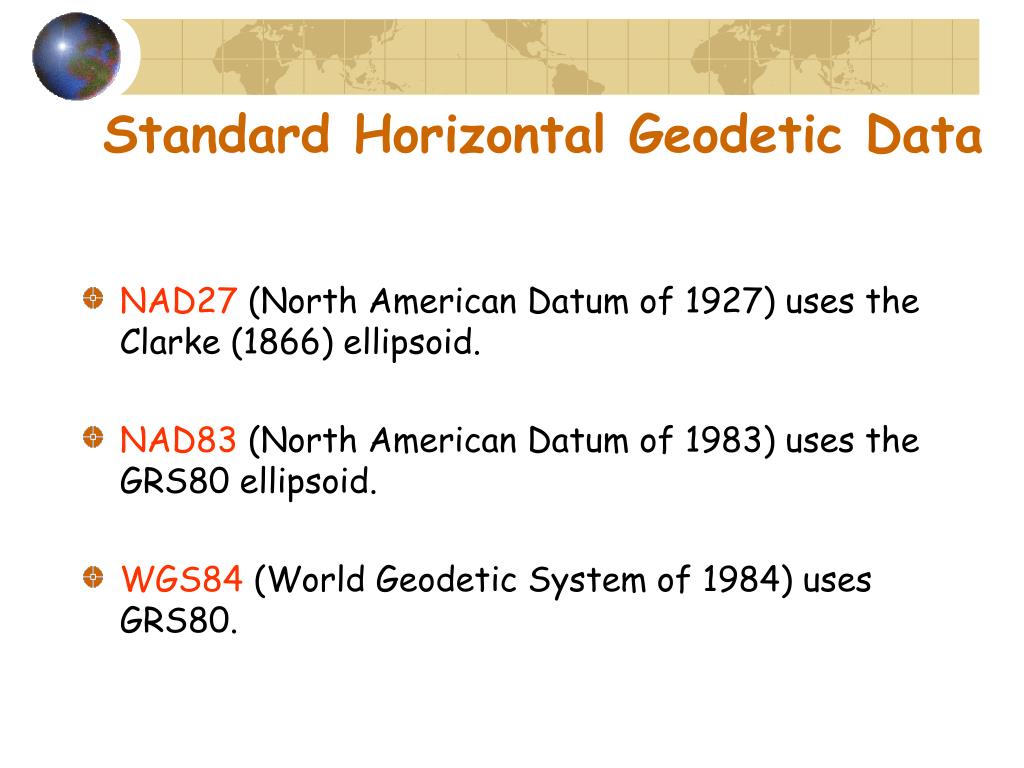 Standard Horizontal Geodetic Data

NAD27 (North American Datum of 1927) uses the Clarke (1866) ellipsoid.

NAD83 (North American Datum of 1983) uses the GRS80 ellipsoid.

WGS84 (World Geodetic System of 1984) uses GRS80.